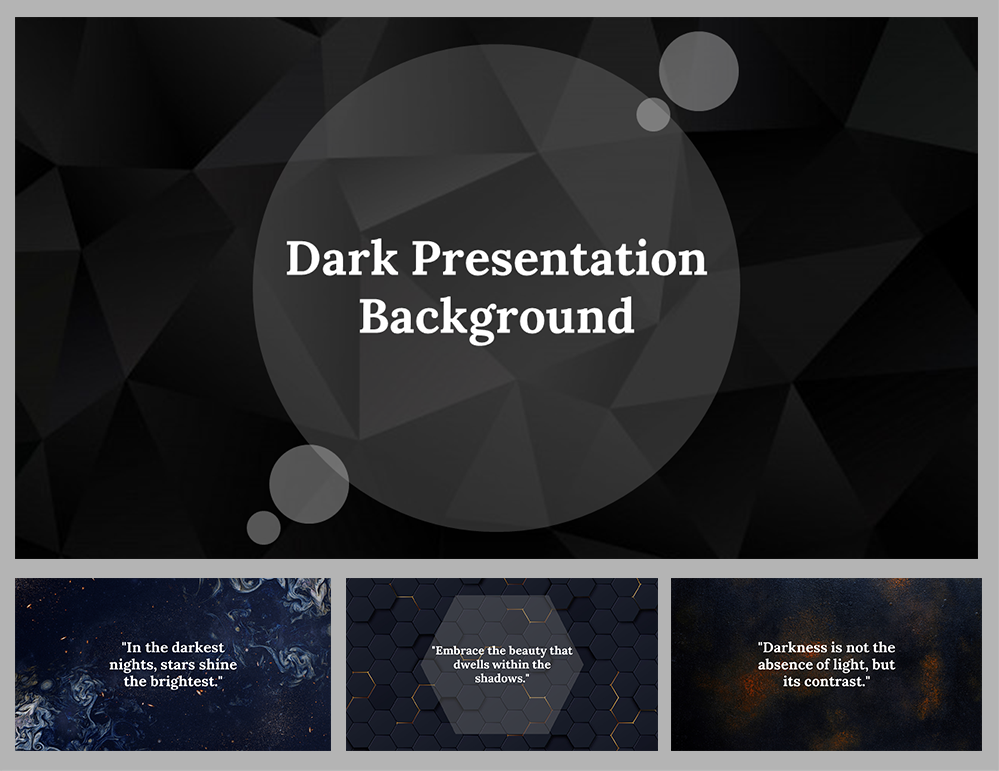 Dark Presentation Background

"In the darkest nights, stars shine the brightest."

"Embrace the beauty that dwells within the shadows."

"Darkness is not the absence of light, but its contrast."